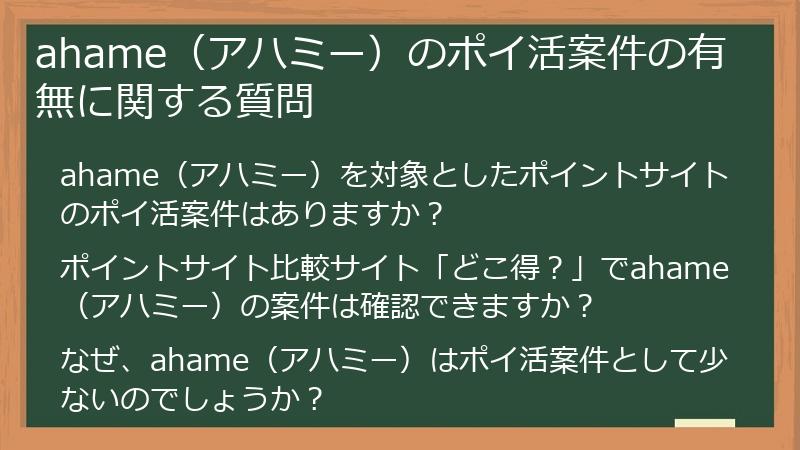 ahame（アハミー）のポイ活案件の有無に関する質問

ahame（アハミー）を対象としたポイントサイトのポイ活案件はありますか？

ポイントサイト比較サイト「どこ得？」でahame（アハミー）の案件は確認できますか？

なぜ、ahame（アハミー）はポイ活案件として少ないのでしょうか？